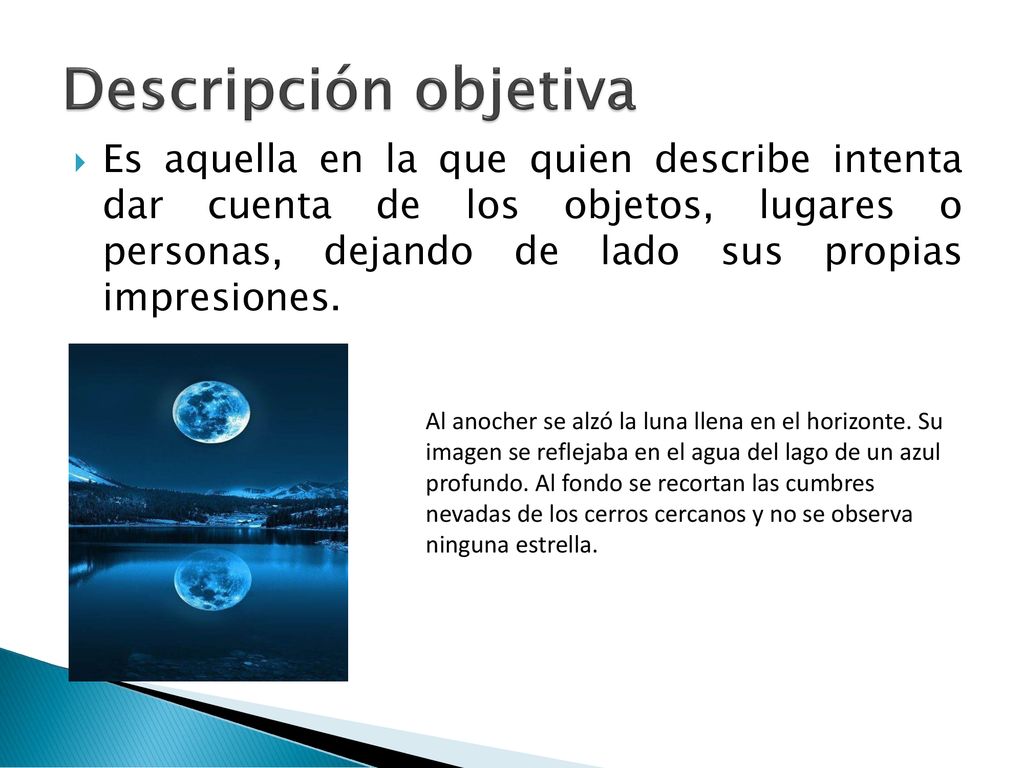 Descripción objetiva

Es aquella en la que quien describe intenta dar cuenta de los objetos, lugares o personas, dejando de lado sus propias impresiones.

Al anocher se alzó la luna llena en el horizonte. Su imagen se reflejaba en el agua del lago de un azul profundo. Al fondo se recortan las cumbres nevadas de los cerros cercanos y no se observa ninguna estrella.